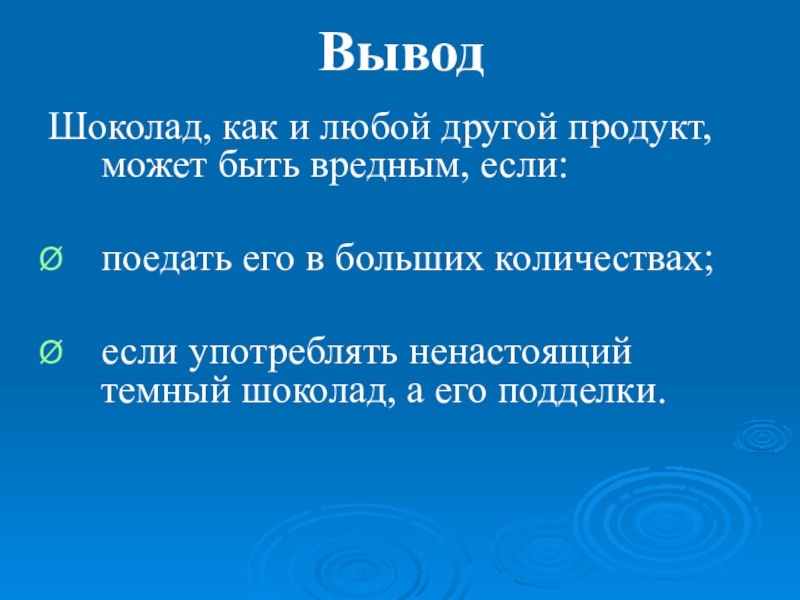 Вывод

Шоколад, как и любой другой продукт, может быть вредным, если:

Ø поедать его в больших количествах;

Ø если употреблять ненастоящий темный шоколад, а его подделки.